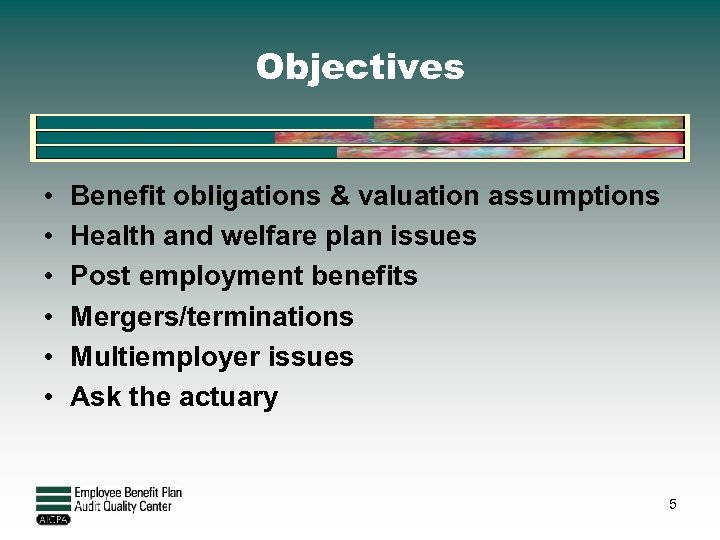 Objectives

• Benefit obligations & valuation assumptions
• Health and welfare plan issues
• Post employment benefits
• Mergers/terminations
• Multiemployer issues
• Ask the actuary

Employee Benefit Plan
Audit Quality Center
AICPA

5